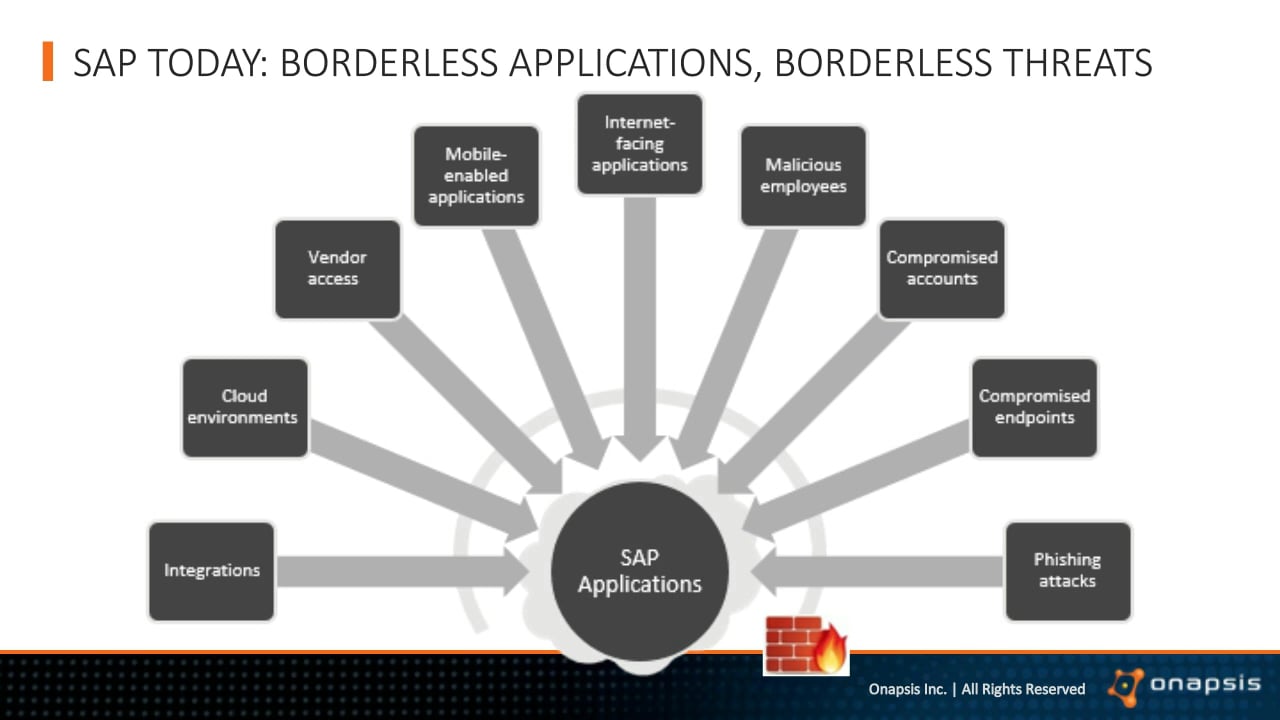 SAP TODAY: BORDERLESS APPLICATIONS, BORDERLESS THREATS

Integrations

Cloud environments

Vendor access

Mobile-enabled applications

Internet-facing applications

Malicious employees

Compromised accounts

Compromised endpoints

Phishing attacks

SAP Applications

Onapsis Inc. | All Rights Reserved

onapsis